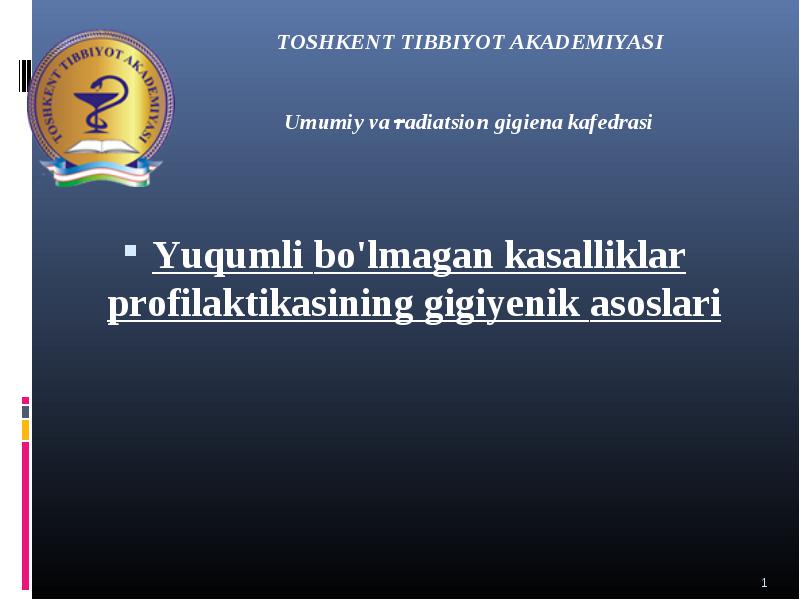 TOSHKENT TIBBIYOT AKADEMIYASI

TOSHKENT TIBBIYOT AKADEMIYASI

Umumiy va radiatsion gigiena kafedrasi

Yuqumli bo'lmagan kasalliklar profilaktikasining gigiyenik asoslari

1